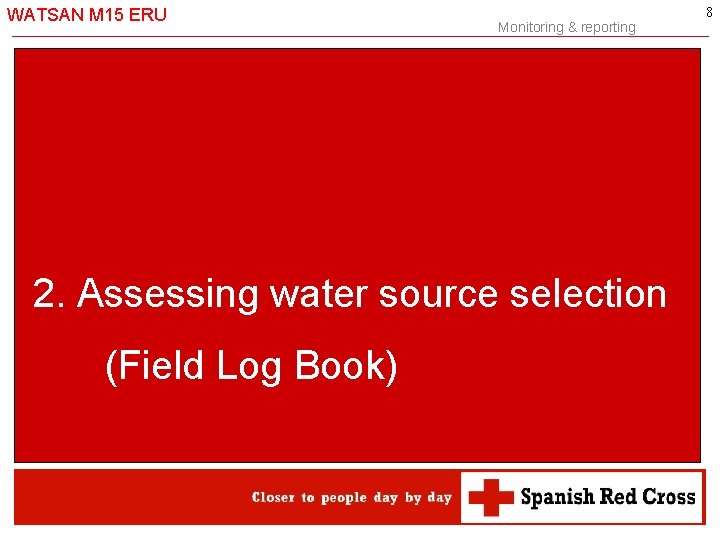 WATSAN M15 ERU

Monitoring & reporting

8

2. Assessing water source selection

(Field Log Book)

Closer to people day by day

Spanish Red Cross